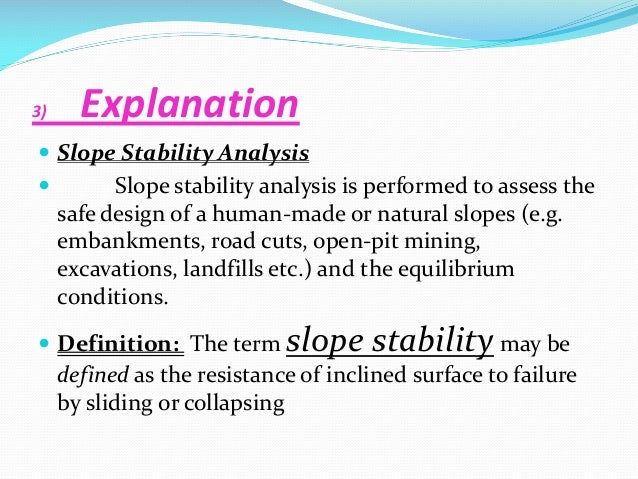 3) Explanation

Slope Stability Analysis

Slope stability analysis is performed to assess the safe design of a human-made or natural slopes (e.g. embankments, road cuts, open-pit mining, excavations, landfills etc.) and the equilibrium conditions.

Definition: The term slope stability may be defined as the resistance of inclined surface to failure by sliding or collapsing